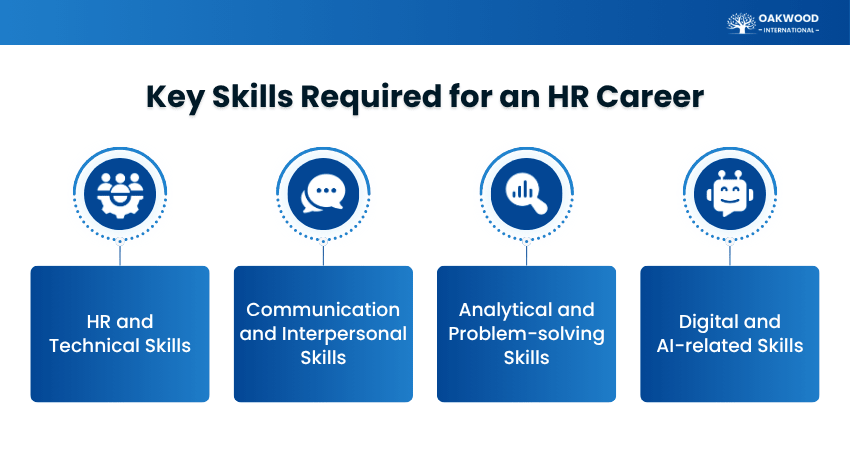 OAKWOOD
– INTERNATIONAL –

Key Skills Required for an HR Career

HR and Technical Skills

Communication and Interpersonal Skills

Analytical and Problem-solving Skills

Digital and AI-related Skills